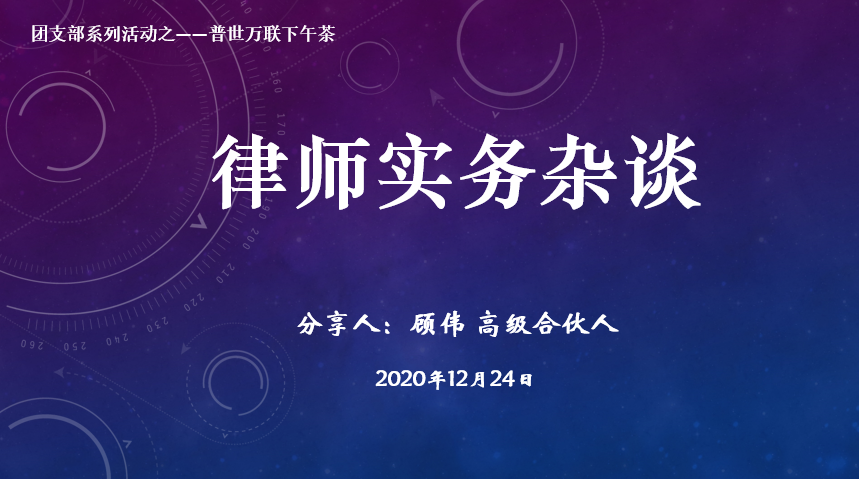 团支部系列活动之——普世万联下午茶

律师实务杂谈

分享人：顾伟 高级合伙人

2020年12月24日